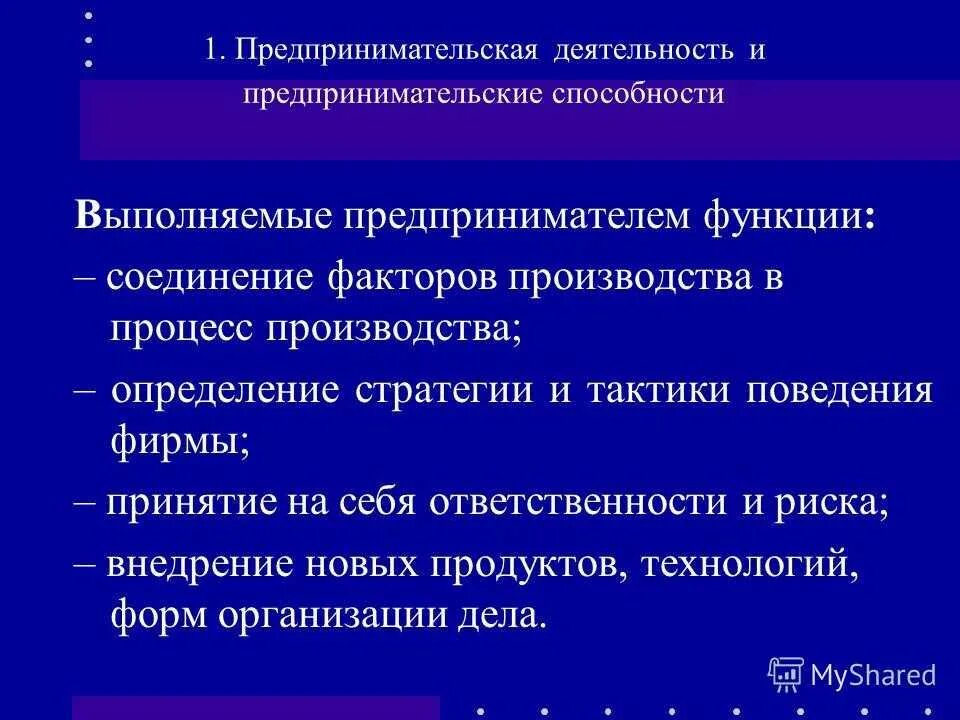 1. Предпринимательская деятельность и предпринимательские способности

Выполняемые предпринимателем функции:

– соединение факторов производства в процесс производства;

– определение стратегии и тактики поведения фирмы;

– принятие на себя ответственности и риска;

– внедрение новых продуктов, технологий, форм организации дела.

MyShared